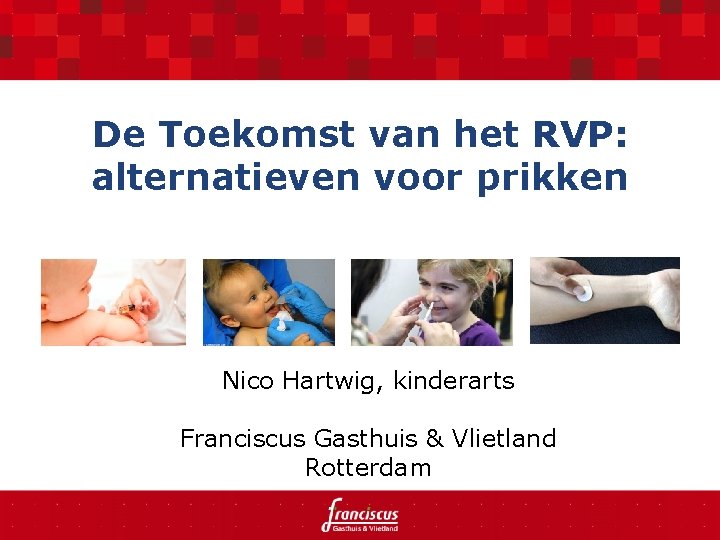 De Toekomst van het RVP: alternatieven voor prikken

Nico Hartwig, kinderarts

Franciscus Gasthuis & Vlietland
Rotterdam

franciscus
Gasthuis & Vlietland